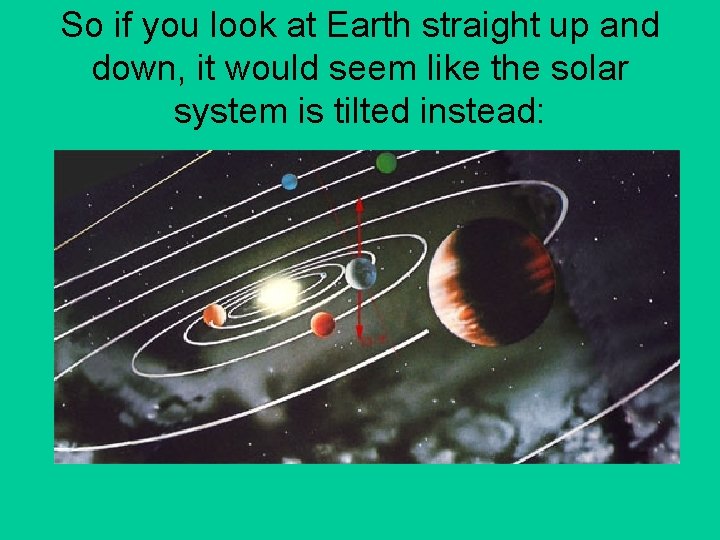 So if you look at Earth straight up and down, it would seem like the solar system is tilted instead: